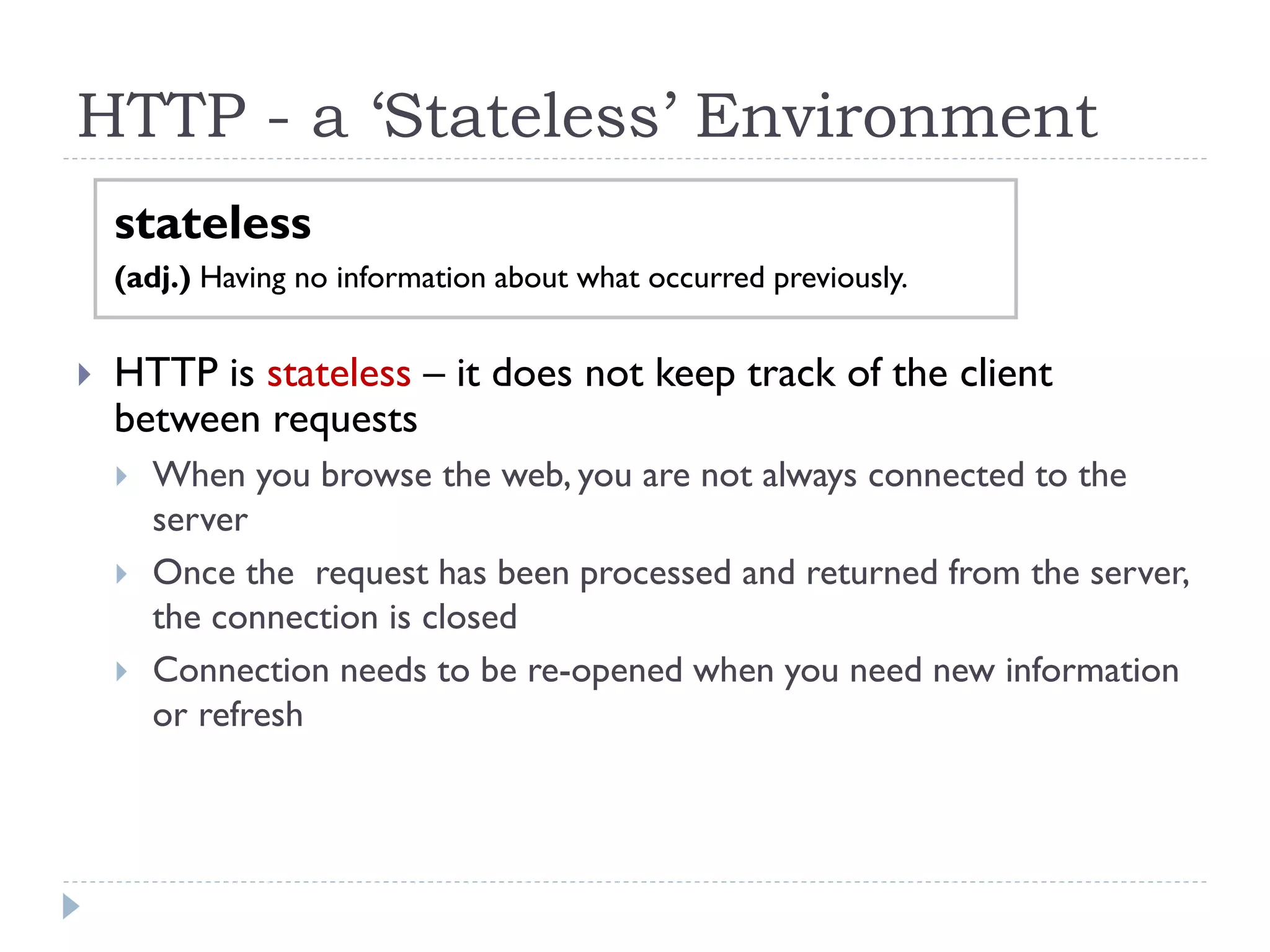 HTTP - a ‘Stateless’ Environment

stateless

(adj.) Having no information about what occurred previously.

HTTP is stateless – it does not keep track of the client between requests

When you browse the web, you are not always connected to the server

Once the  request has been processed and returned from the server, the connection is closed

Connection needs to be re-opened when you need new information or refresh